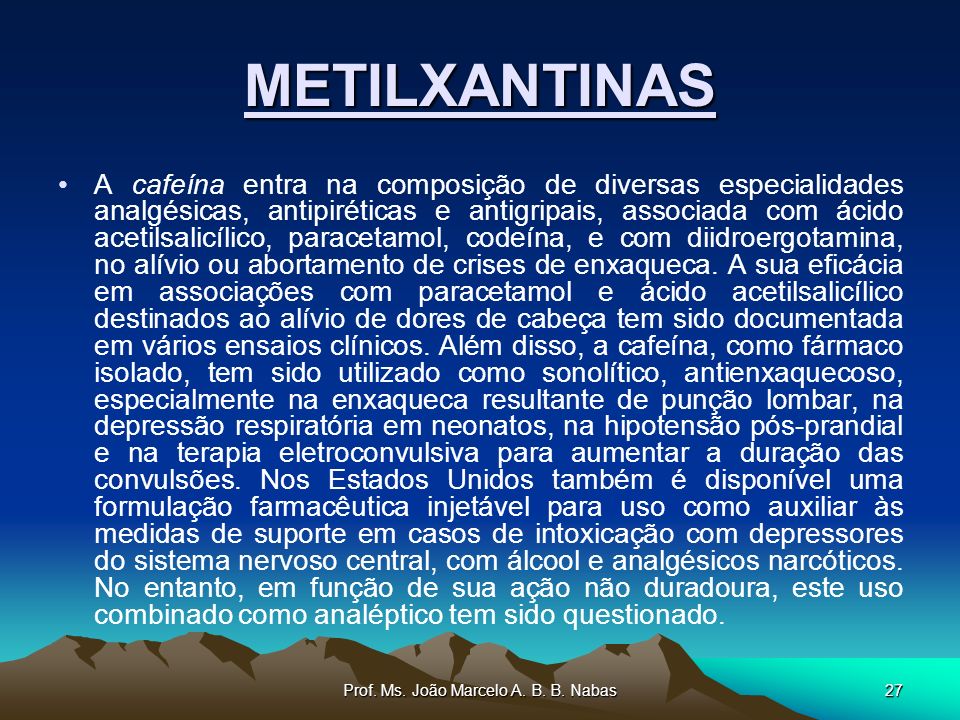 METILXANTINAS

• A cafeína entra na composição de diversas especialidades analgésicas, antipiréticas e antigripais, associada com ácido acetilsalicílico, paracetamol, codeína, e com diidroergotamina, no alívio ou abortamento de crises de enxaqueca. A sua eficácia em associações com paracetamol e ácido acetilsalicílico destinados ao alívio de dores de cabeça tem sido documentada em vários ensaios clínicos. Além disso, a cafeína, como fármaco isolado, tem sido utilizado como sonolítico, antienxaquecoso, especialmente na enxaqueca resultante de punção lombar, na depressão respiratória em neonatos, na hipotensão pós-prandial e na terapia eletroconvulsiva para aumentar a duração das convulsões. Nos Estados Unidos também é disponível uma formulação farmacêutica injetável para uso como auxiliar às medidas de suporte em casos de intoxicação com depressores do sistema nervoso central, com álcool e analgésicos narcóticos. No entanto, em função de sua ação não duradoura, este uso combinado como analéptico tem sido questionado.

Prof. Ms. João Marcelo A. B. B. Nabas

27